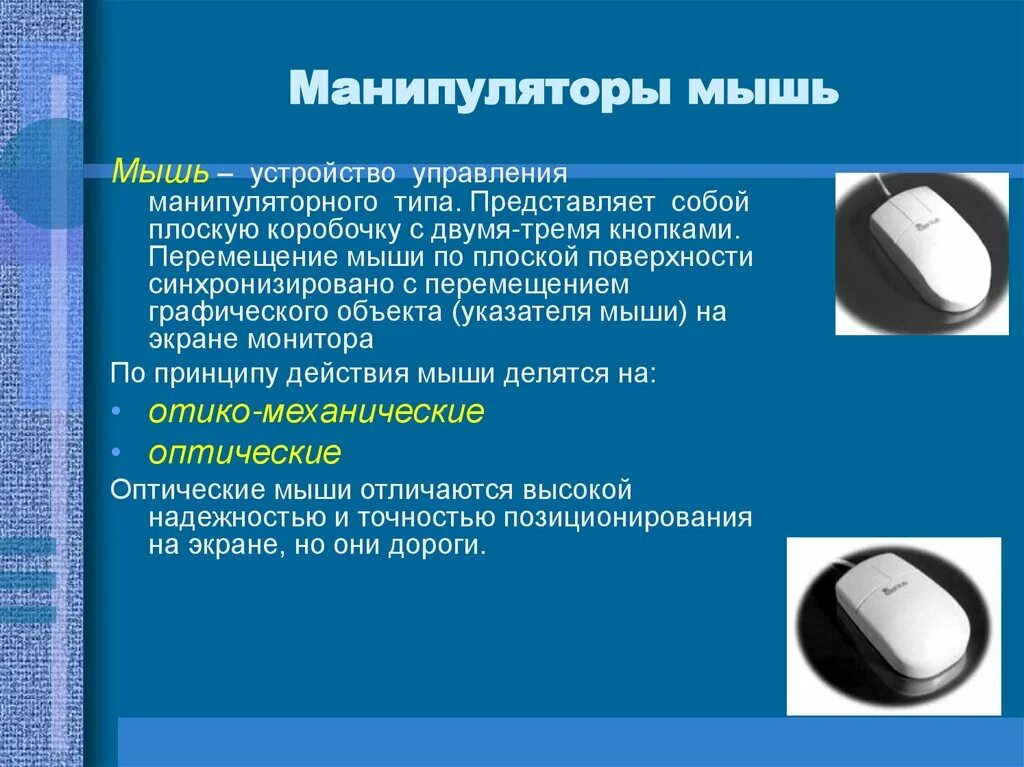 Манипуляторы мышь

Мышь – устройство управления манипуляторного типа. Представляет собой плоскую коробочку с двумя-тремя кнопками. Перемещение мыши по плоской поверхности синхронизировано с перемещением графического объекта (указателя мыши) на экране монитора

По принципу действия мыши делятся на:

• отико-механические
• оптические

Оптические мыши отличаются высокой надежностью и точностью позиционирования на экране, но они дороги.